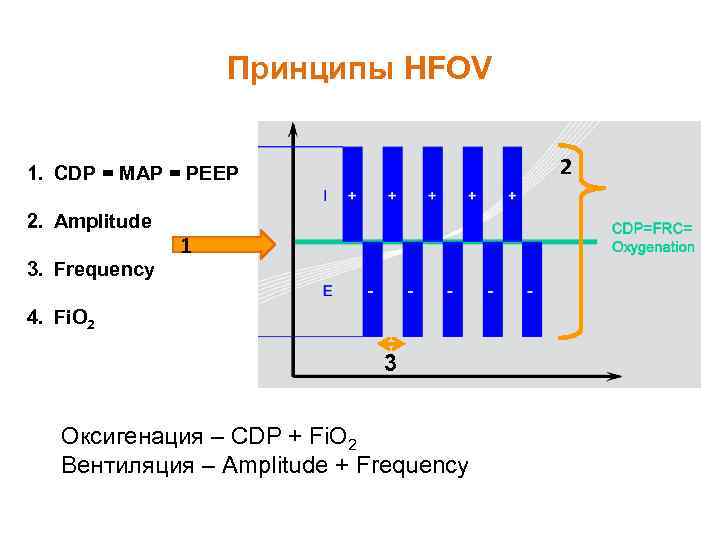 Принципы HFOV

1. CDP = MAP = PEEP
2. Amplitude
3. Frequency
4. $FiO_2$

1

I + + + + +

E - - - - -

2

CDP=FRC= Oxygenation

3

Оксигенация – CDP + $FiO_2$
Вентиляция – Amplitude + Frequency